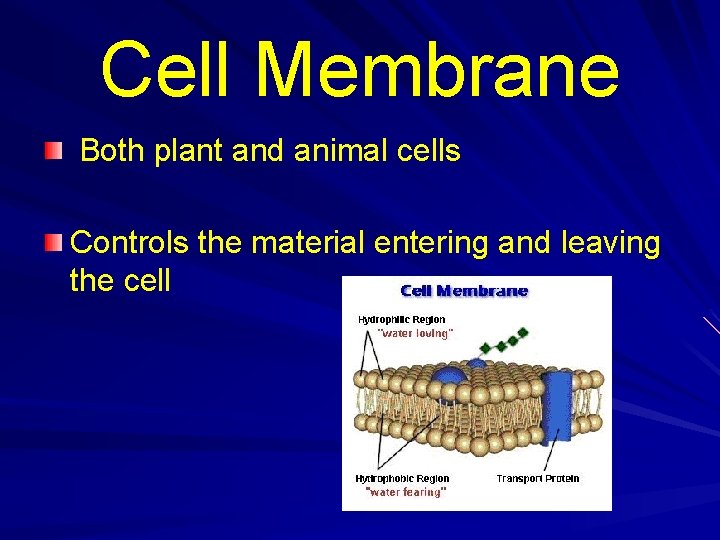 Cell Membrane

Both plant and animal cells

Controls the material entering and leaving the cell

Cell Membrane

Hydrophilic Region
"water loving"

Hydrophobic Region
"water fearing"

Transport Protein